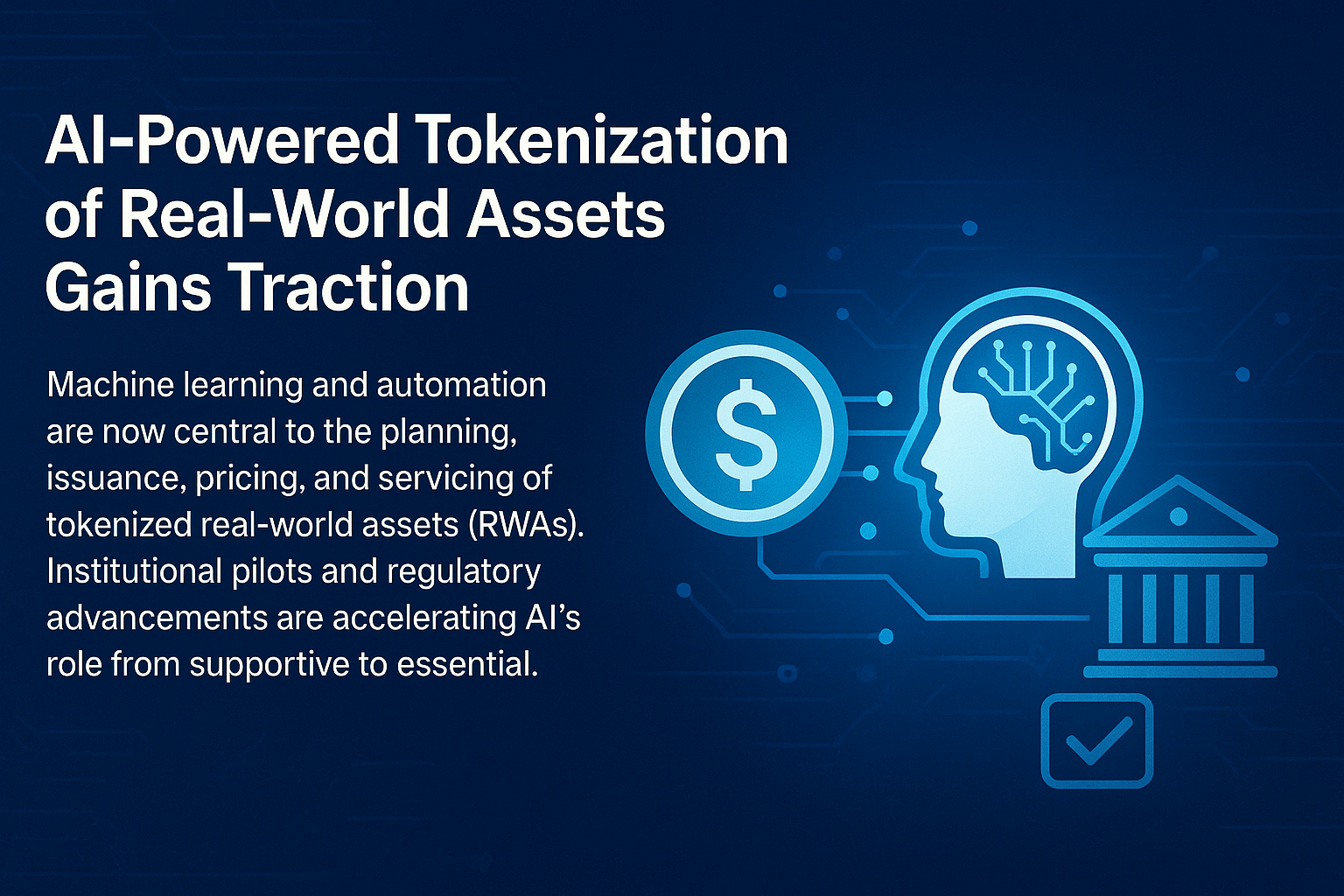 AI-Powered Tokenization of Real-World Assets Gains Traction

Machine learning and automation are now central to the planning, issuance, pricing, and servicing of tokenized real-world assets (RWAs). Institutional pilots and regulatory advancements are accelerating AI's role from supportive to essential.

$